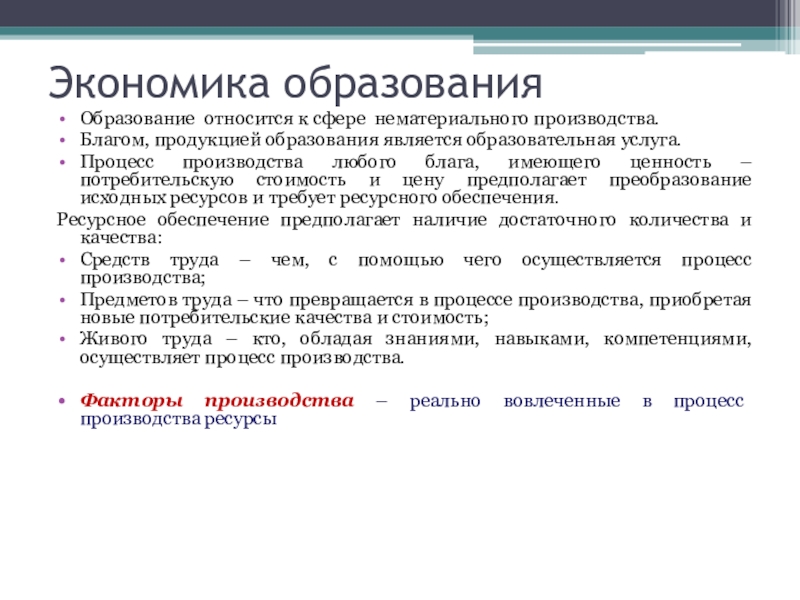 Экономика образования

• Образование относится к сфере нематериального производства.
• Благом, продукцией образования является образовательная услуга.
• Процесс производства любого блага, имеющего ценность – потребительскую стоимость и цену предполагает преобразование исходных ресурсов и требует ресурсного обеспечения.

Ресурсное обеспечение предполагает наличие достаточного количества и качества:

• Средств труда – чем, с помощью чего осуществляется процесс производства;
• Предметов труда – что превращается в процессе производства, приобретая новые потребительские качества и стоимость;
• Живого труда – кто, обладая знаниями, навыками, компетенциями, осуществляет процесс производства.

• Факторы производства – реально вовлеченные в процесс производства ресурсы